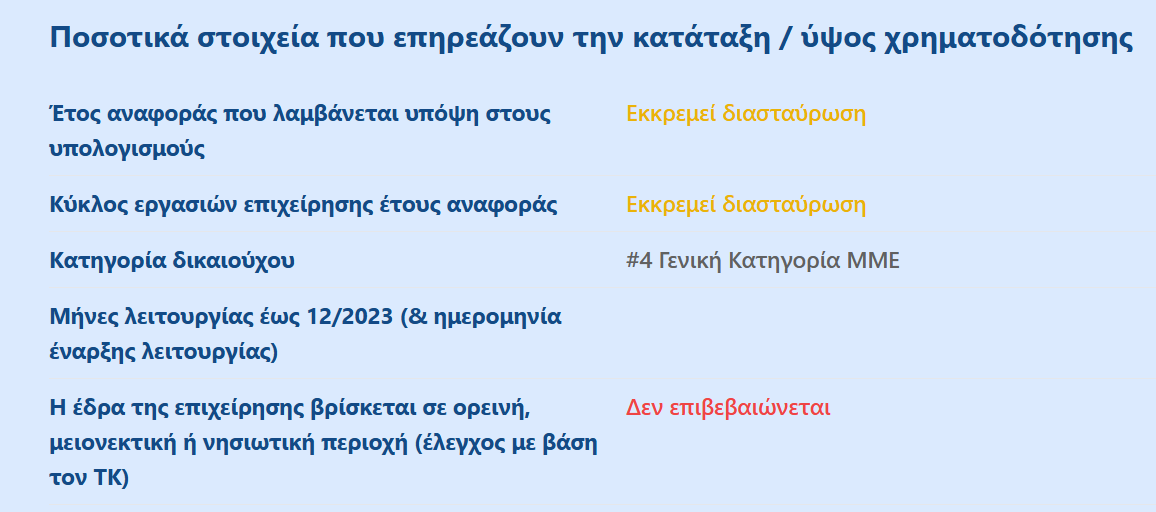 Ποσοτικά στοιχεία που επηρεάζουν την κατάταξη / ύψος χρηματοδότησης

| | |
|---|---|
| Έτος αναφοράς που λαμβάνεται υπόψη στους υπολογισμούς | Εκκρεμεί διασταύρωση |
| Κύκλος εργασιών επιχείρησης έτους αναφοράς | Εκκρεμεί διασταύρωση |
| Κατηγορία δικαιούχου | #4 Γενική Κατηγορία ΜΜΕ |
| Μήνες λειτουργίας έως 12/2023 (& ημερομηνία έναρξης λειτουργίας) | |
| Η έδρα της επιχείρησης βρίσκεται σε ορεινή, μειονεκτική ή νησιωτική περιοχή (έλεγχος με βάση τον ΤΚ) | Δεν επιβεβαιώνεται |